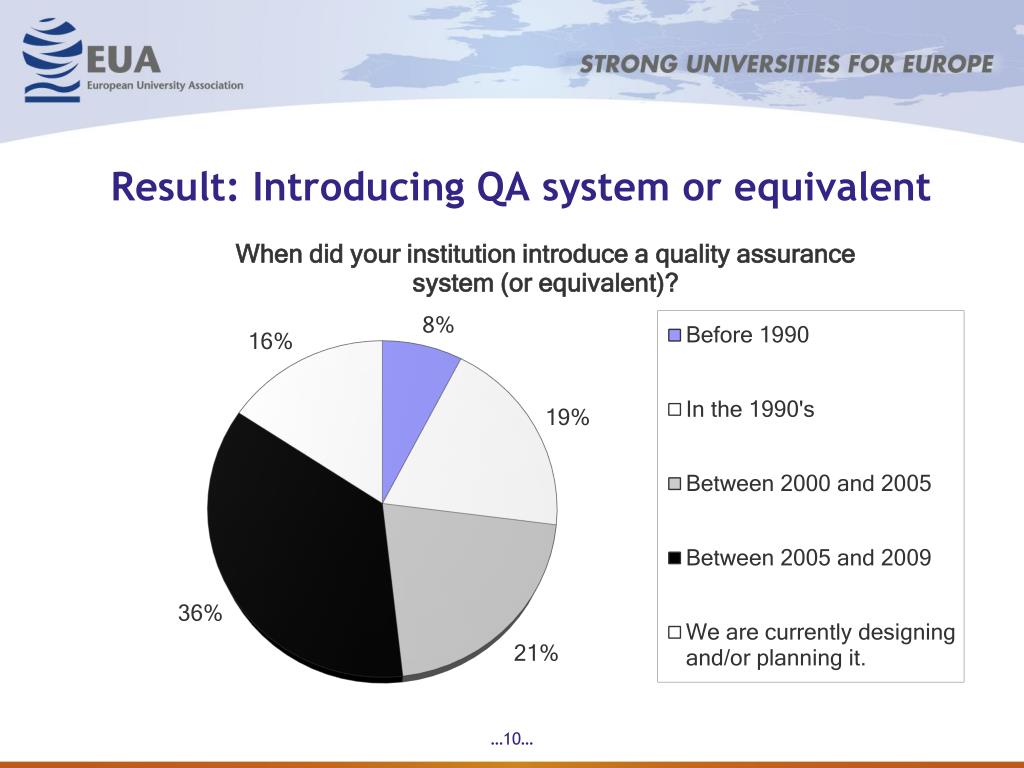 EUA
European University Association

STRONG UNIVERSITIES FOR EUROPE

Result: Introducing QA system or equivalent

When did your institution introduce a quality assurance system (or equivalent)?

8%
19%
21%
36%
16%

Before 1990
In the 1990's
Between 2000 and 2005
Between 2005 and 2009
We are currently designing and/or planning it.

…10…